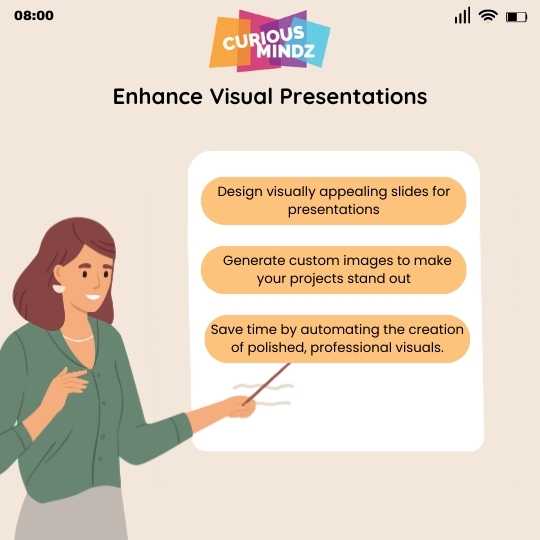 08:00

CURIOUS MINDZ

Enhance Visual Presentations

Design visually appealing slides for presentations

Generate custom images to make your projects stand out

Save time by automating the creation of polished, professional visuals.